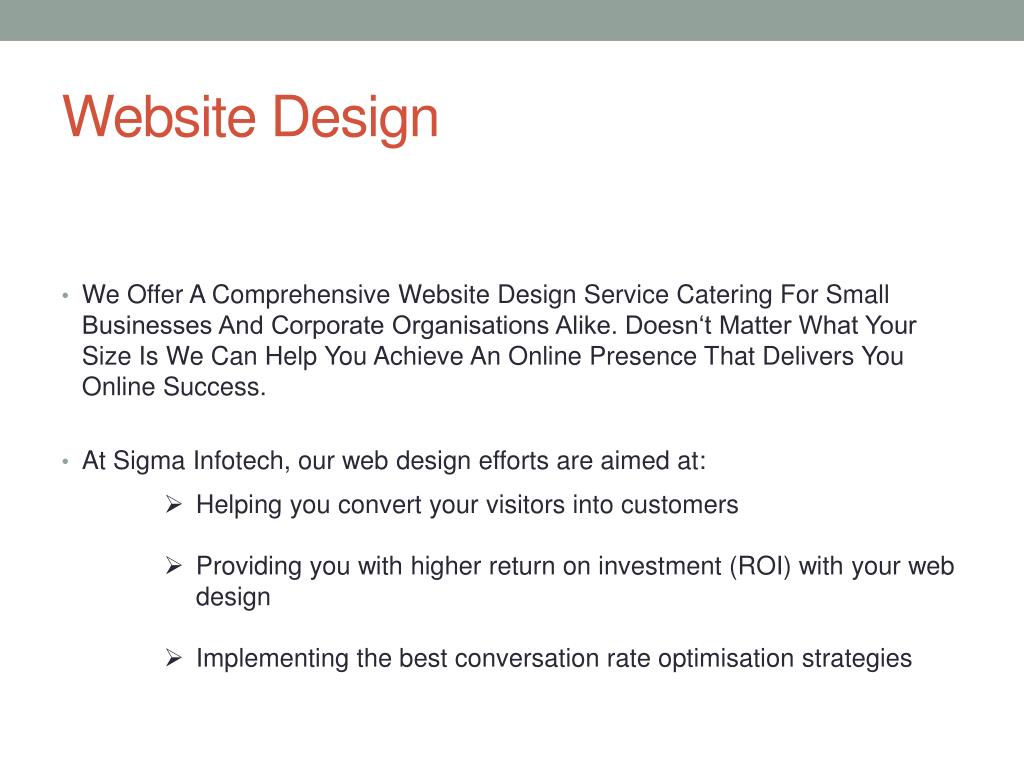 Website Design

• We Offer A Comprehensive Website Design Service Catering For Small Businesses And Corporate Organisations Alike. Doesn‘t Matter What Your Size Is We Can Help You Achieve An Online Presence That Delivers You Online Success.

• At Sigma Infotech, our web design efforts are aimed at:

➢ Helping you convert your visitors into customers

➢ Providing you with higher return on investment (ROI) with your web design

➢ Implementing the best conversation rate optimisation strategies